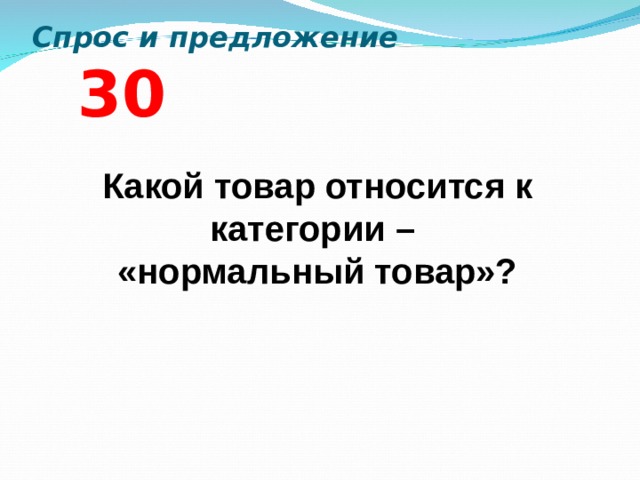 Спрос и предложение

30

Какой товар относится к категории – «нормальный товар»?